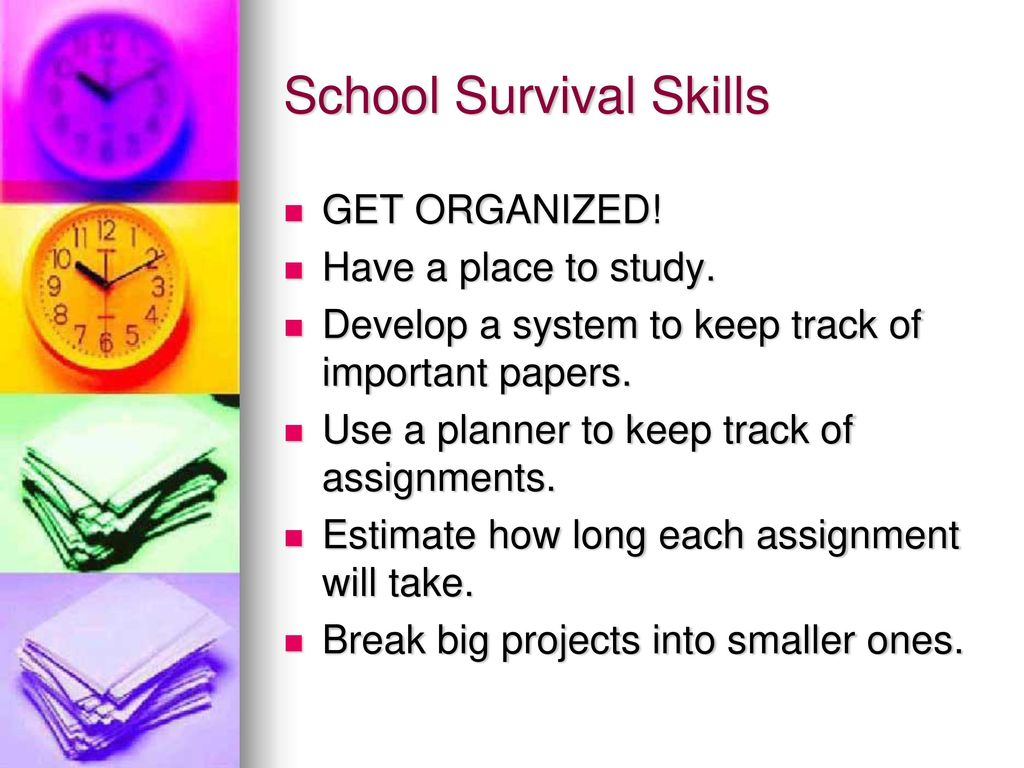 School Survival Skills

GET ORGANIZED!

Have a place to study.

Develop a system to keep track of important papers.

Use a planner to keep track of assignments.

Estimate how long each assignment will take.

Break big projects into smaller ones.